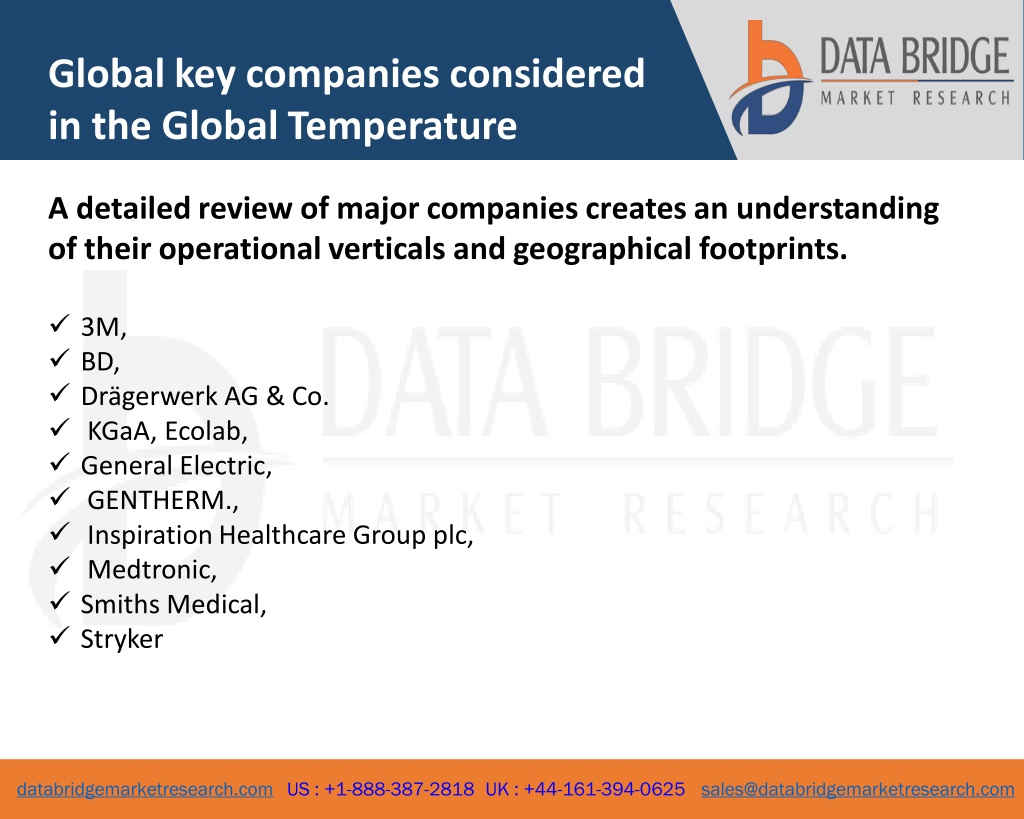 Global key companies considered in the Global Temperature

DATA BRIDGE
MARKET RESEARCH

A detailed review of major companies creates an understanding of their operational verticals and geographical footprints.

✓ 3M,
✓ BD,
✓ Drägerwerk AG & Co.
✓ KGaA, Ecolab,
✓ General Electric,
✓ GENTHERM.,
✓ Inspiration Healthcare Group plc,
✓ Medtronic,
✓ Smiths Medical,
✓ Stryker

DATA BRIDGE
MARKET RESEARCH

databridgemarketresearch.com US : +1-888-387-2818 UK : +44-161-394-0625 sales@databridgemarketresearch.com